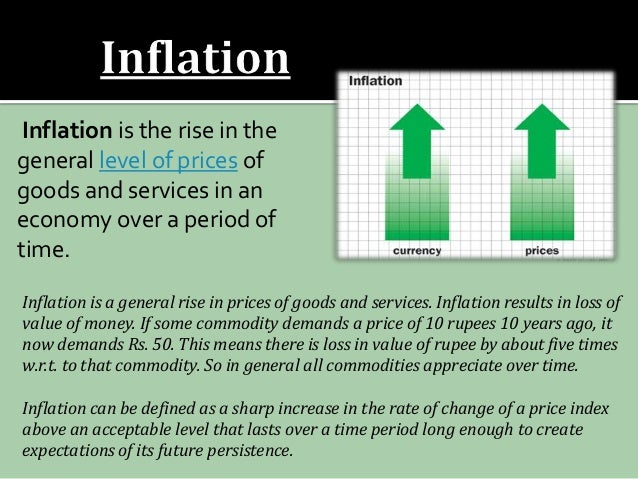 Inflation

Inflation is the rise in the general level of prices of goods and services in an economy over a period of time.

Inflation

currency

prices

Inflation is a general rise in prices of goods and services. Inflation results in loss of value of money. If some commodity demands a price of 10 rupees 10 years ago, it now demands Rs. 50. This means there is loss in value of rupee by about five times w.r.t. to that commodity. So in general all commodities appreciate over time.

Inflation can be defined as a sharp increase in the rate of change of a price index above an acceptable level that lasts over a time period long enough to create expectations of its future persistence.